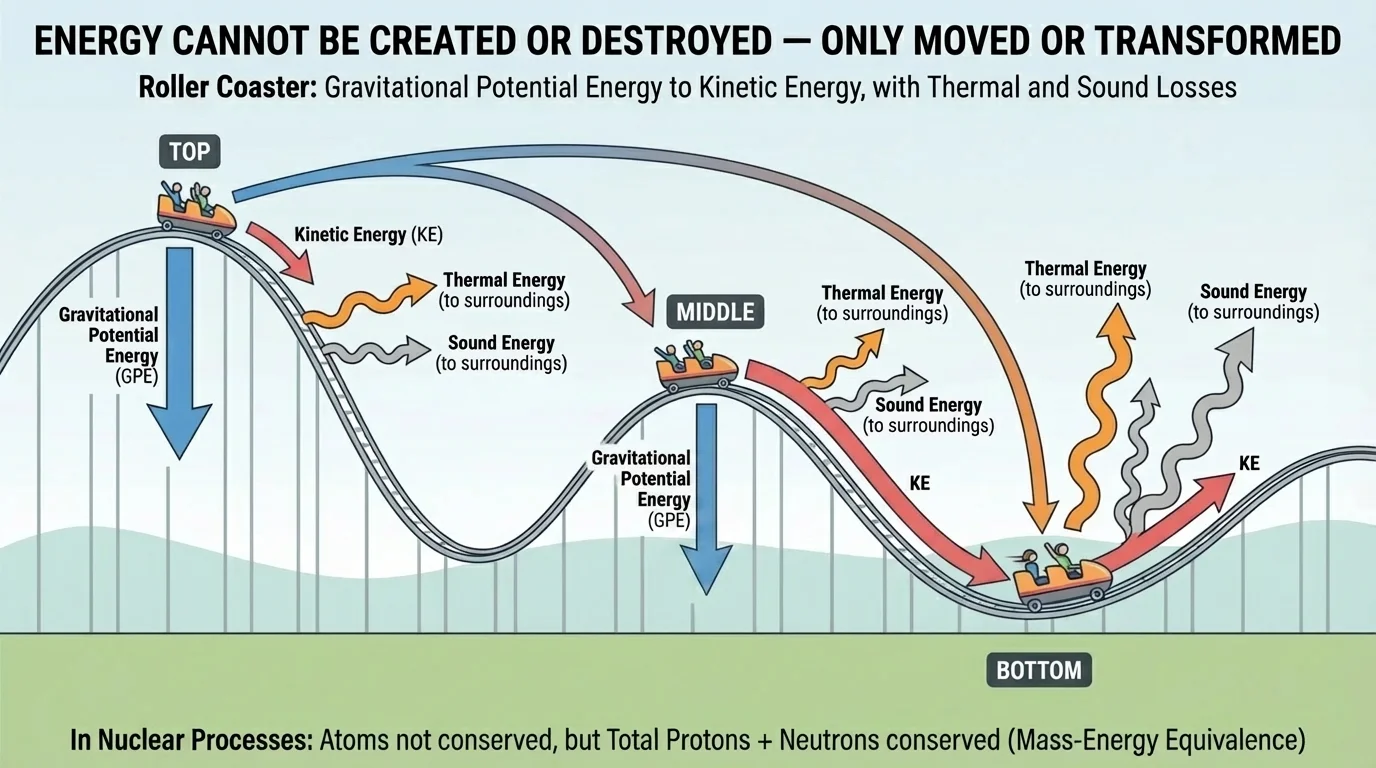 ENERGY CANNOT BE CREATED OR DESTROYED — ONLY MOVED OR TRANSFORMED

Roller Coaster: Gravitational Potential Energy to Kinetic Energy, with Thermal and Sound Losses

TOP

Kinetic Energy (KE)

Gravitational Potential Energy (GPE)

Thermal Energy (to surroundings)

Sound Energy (to surroundings)

MIDDLE

Thermal Energy (to surroundings)

Sound Energy (to surroundings)

Gravitational Potential Energy (GPE)

KE

Thermal Energy (to surroundings)

Sound Energy (to surroundings)

KE

BOTTOM

In Nuclear Processes: Atoms not conserved, but Total Protons + Neutrons conserved (Mass-Energy Equivalence)